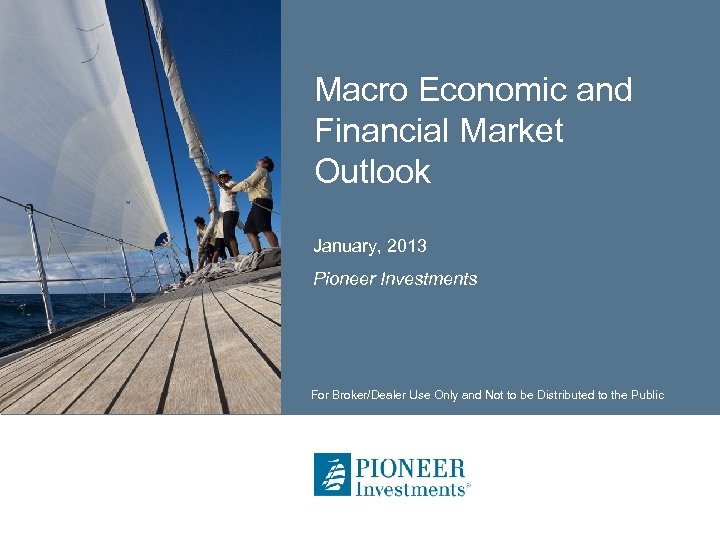 Macro Economic and Financial Market Outlook

January, 2013

Pioneer Investments

For Broker/Dealer Use Only and Not to be Distributed to the Public

PIONEER
Investments®